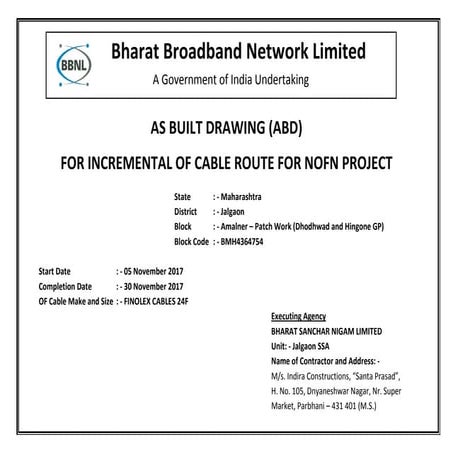 BBNL

Bharat Broadband Network Limited

A Government of India Undertaking

AS BUILT DRAWING (ABD)

FOR INCREMENTAL OF CABLE ROUTE FOR NOFN PROJECT

State : - Maharashtra
District : - Jalgaon
Block : - Amalner – Patch Work (Dhodhwad and Hingone GP)
Block Code : - BMH4364754

Start Date : - 05 November 2017
Completion Date : - 30 November 2017
OF Cable Make and Size : - FINOLEX CABLES 24F

Executing Agency
BHARAT SANCHAR NIGAM LIMITED
Unit: - Jalgaon SSA
Name of Contractor and Address: -
M/s. Indira Constructions, "Santa Prasad", H. No. 105, Dnyaneshwar Nagar, Nr. Super Market, Parbhani – 431 401 (M.S.)